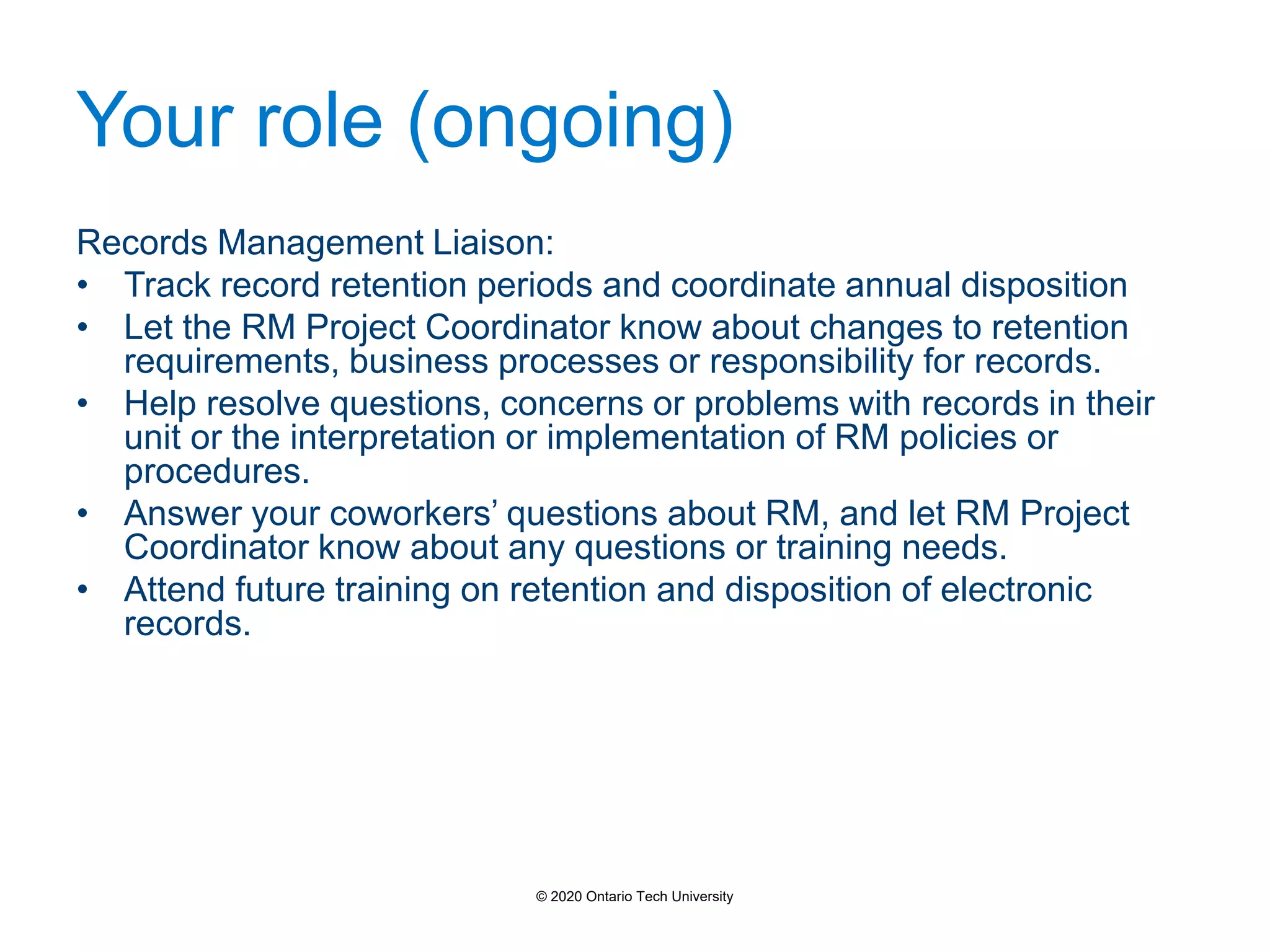 Your role (ongoing)

Records Management Liaison:
• Track record retention periods and coordinate annual disposition
• Let the RM Project Coordinator know about changes to retention requirements, business processes or responsibility for records.
• Help resolve questions, concerns or problems with records in their unit or the interpretation or implementation of RM policies or procedures.
• Answer your coworkers’ questions about RM, and let RM Project Coordinator know about any questions or training needs.
• Attend future training on retention and disposition of electronic records.

© 2020 Ontario Tech University